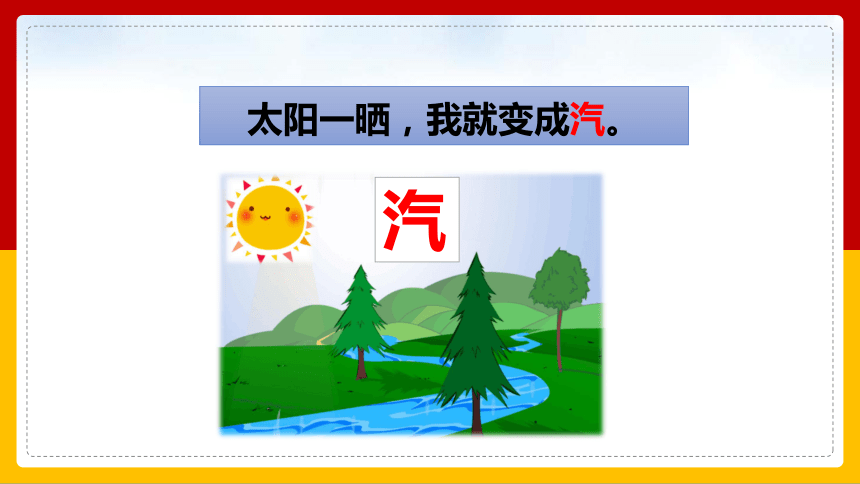 太阳一晒，我就变成汽。

汽